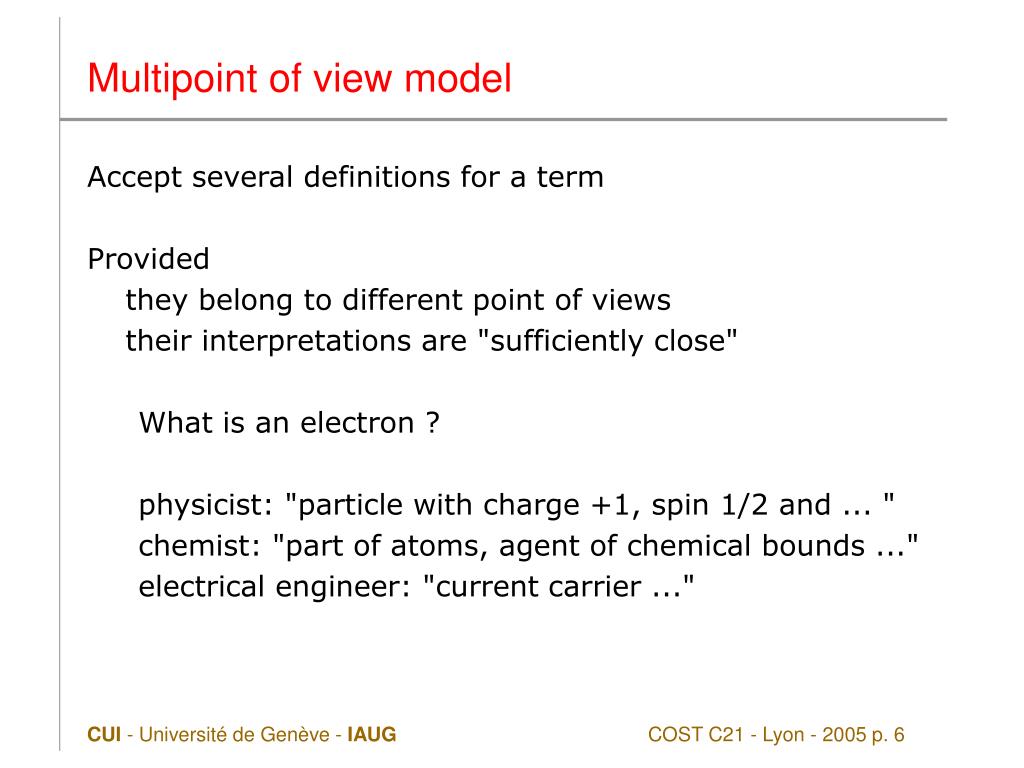 Multipoint of view model

Accept several definitions for a term

Provided
they belong to different point of views
their interpretations are "sufficiently close"

What is an electron ?

physicist: "particle with charge +1, spin 1/2 and ... "
chemist: "part of atoms, agent of chemical bounds ..."
electrical engineer: "current carrier ..."

CUI - Université de Genève - IAUG

COST C21 - Lyon - 2005 p. 6